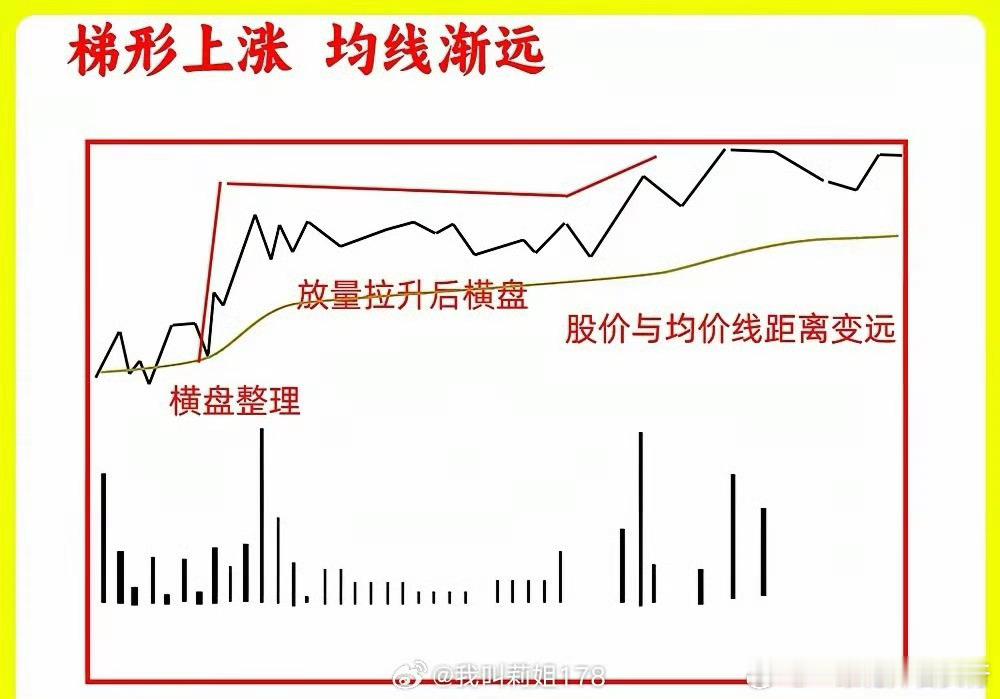 梯形上涨 均线渐远

放量拉升后横盘

股价与均价线距离变远

横盘整理

@我叫莉姐178